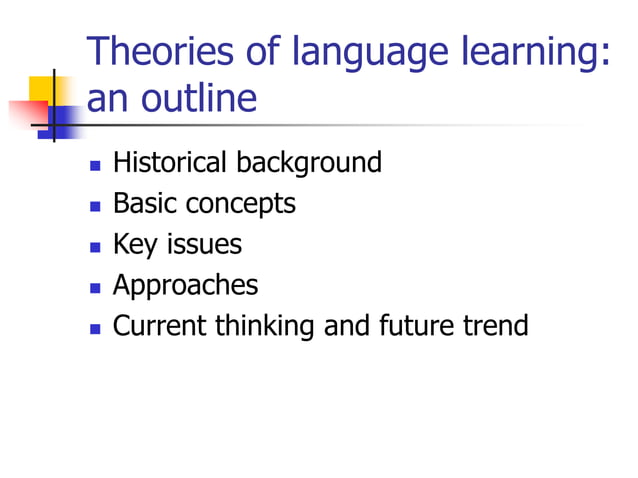 Theories of language learning: an outline

- Historical background
- Basic concepts
- Key issues
- Approaches
- Current thinking and future trend